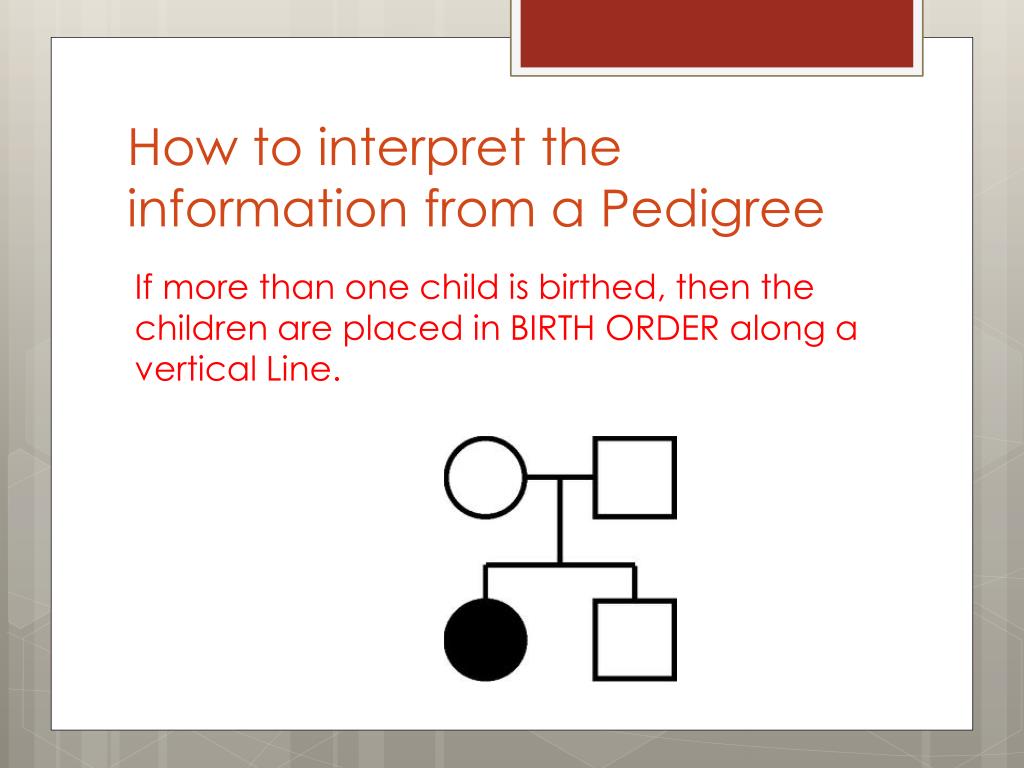 How to interpret the information from a Pedigree

If more than one child is birthed, then the children are placed in BIRTH ORDER along a vertical Line.